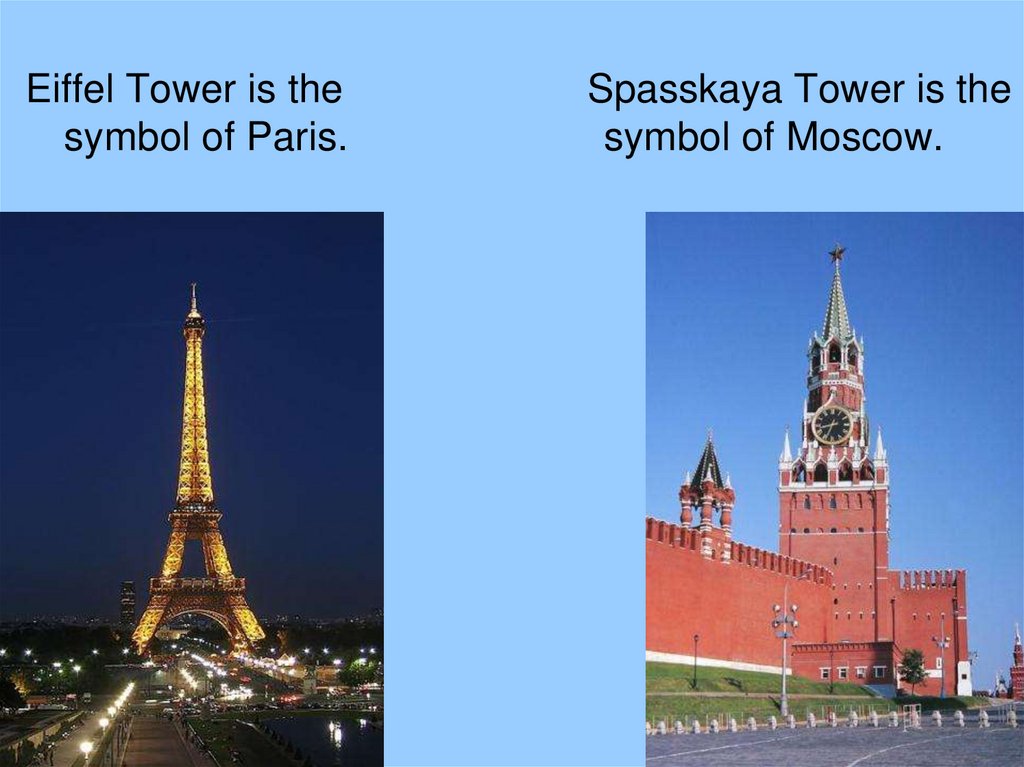 Eiffel Tower is the symbol of Paris.

Spasskaya Tower is the symbol of Moscow.